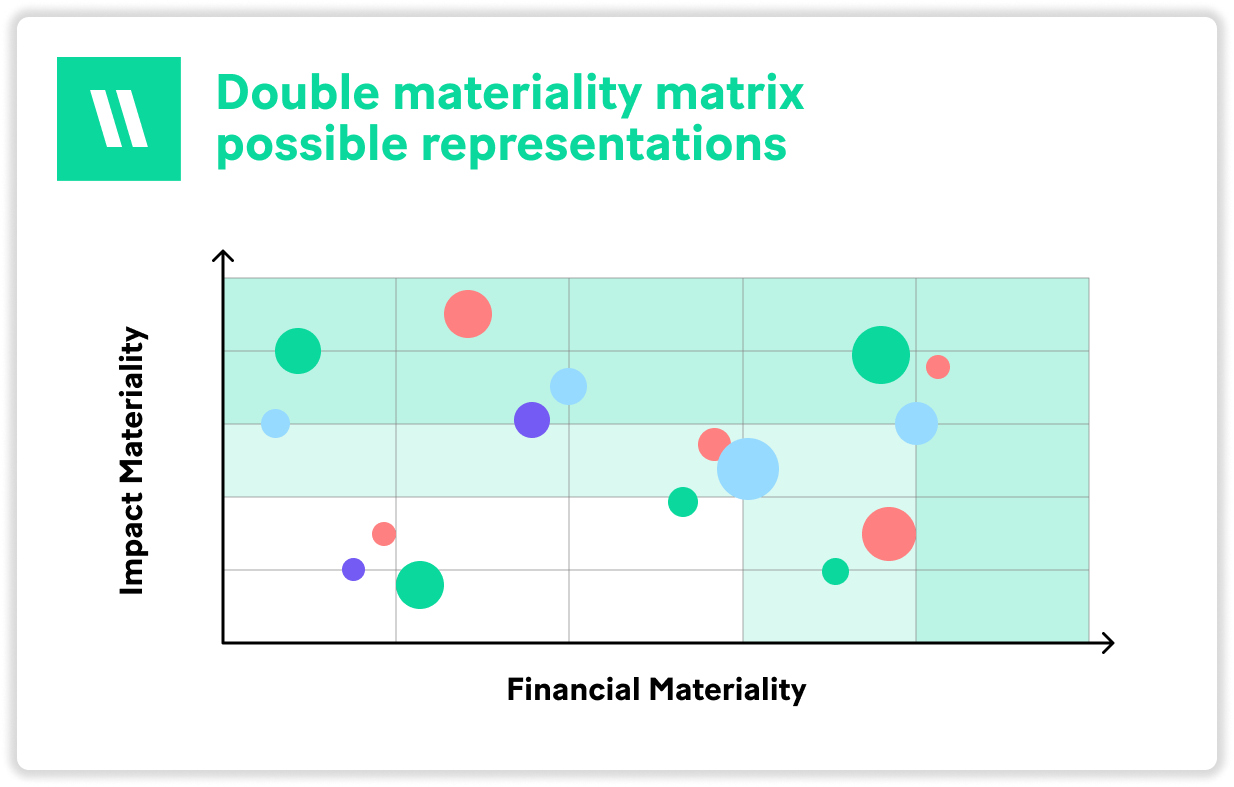 Double materiality matrix possible representations

Impact Materiality

Financial Materiality